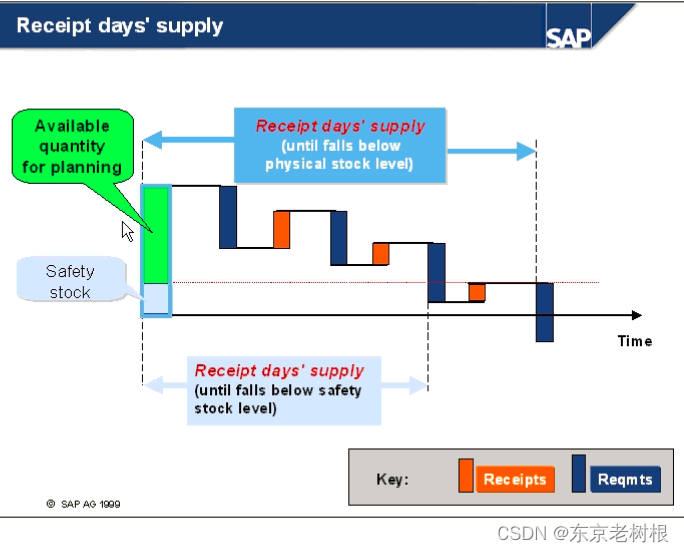 Receipt days' supply

SAP

Available quantity for planning

Receipt days' supply
(until falls below physical stock level)

Safety stock

Time

Receipt days' supply
(until falls below safety stock level)

Key: Receipts Reqmts

© SAP AG 1999

CSDN @东京老树根